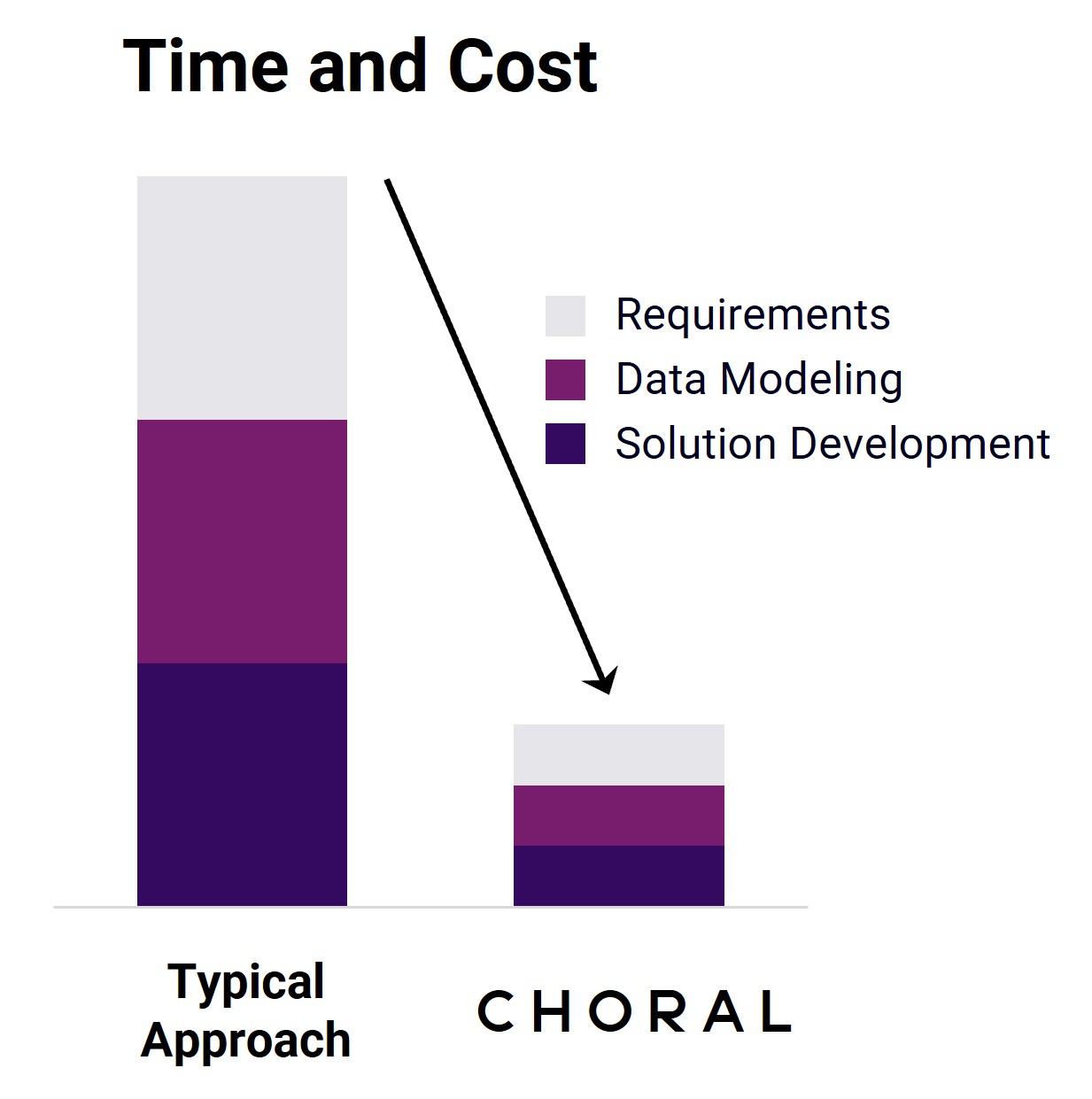 Time and Cost

Requirements
Data Modeling
Solution Development

Typical Approach

CHORAL